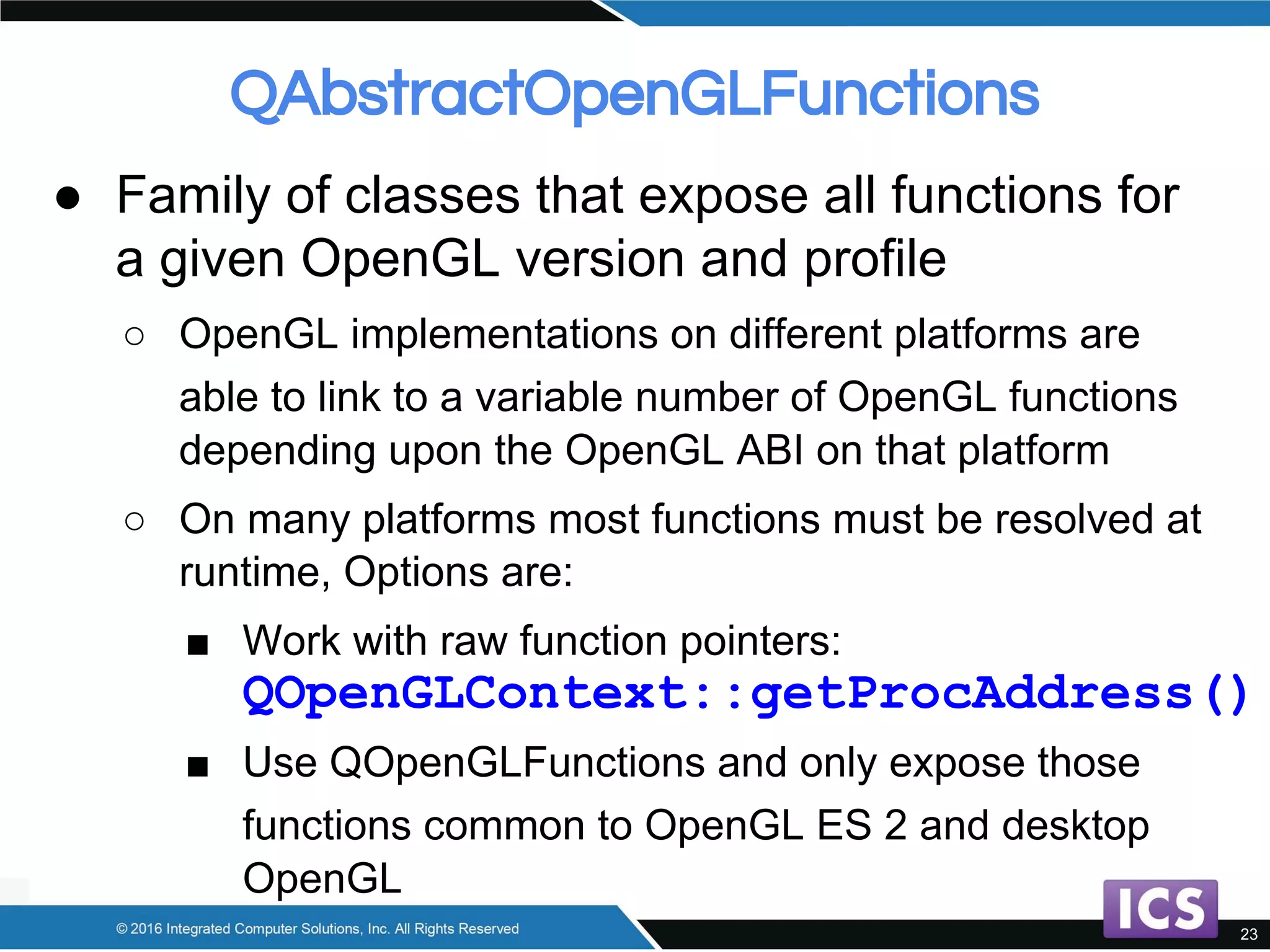 QAbstractOpenGLFunctions

● Family of classes that expose all functions for a given OpenGL version and profile

○ OpenGL implementations on different platforms are able to link to a variable number of OpenGL functions depending upon the OpenGL ABI on that platform

○ On many platforms most functions must be resolved at runtime, Options are:

■ Work with raw function pointers: QOpenGLContext::getProcAddress()

■ Use QOpenGLFunctions and only expose those functions common to OpenGL ES 2 and desktop OpenGL

© 2016 Integrated Computer Solutions, Inc. All Rights Reserved

ICS

23